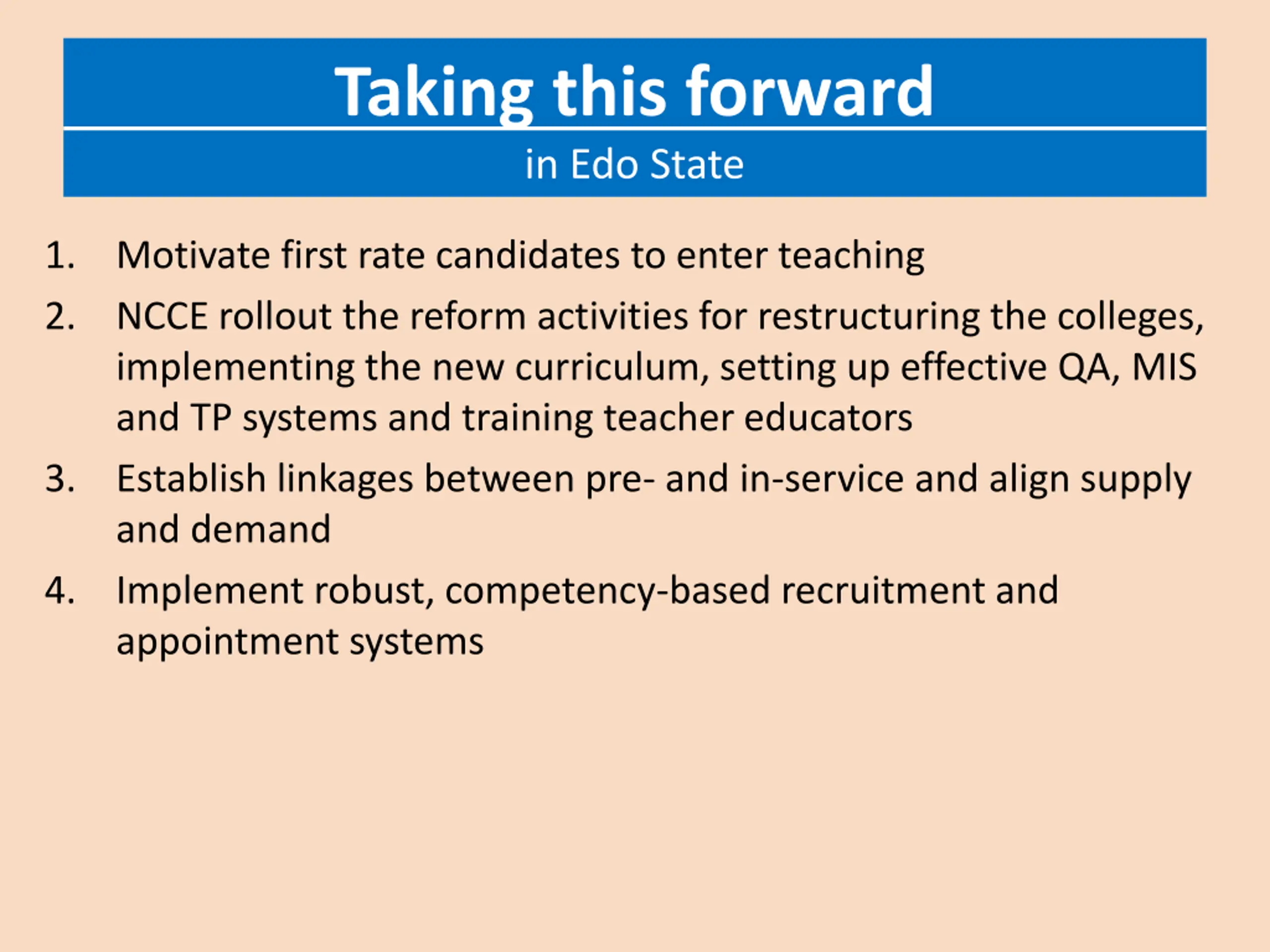 Taking this forward

in Edo State

1. Motivate first rate candidates to enter teaching
2. NCCE rollout the reform activities for restructuring the colleges, implementing the new curriculum, setting up effective QA, MIS and TP systems and training teacher educators
3. Establish linkages between pre- and in-service and align supply and demand
4. Implement robust, competency-based recruitment and appointment systems